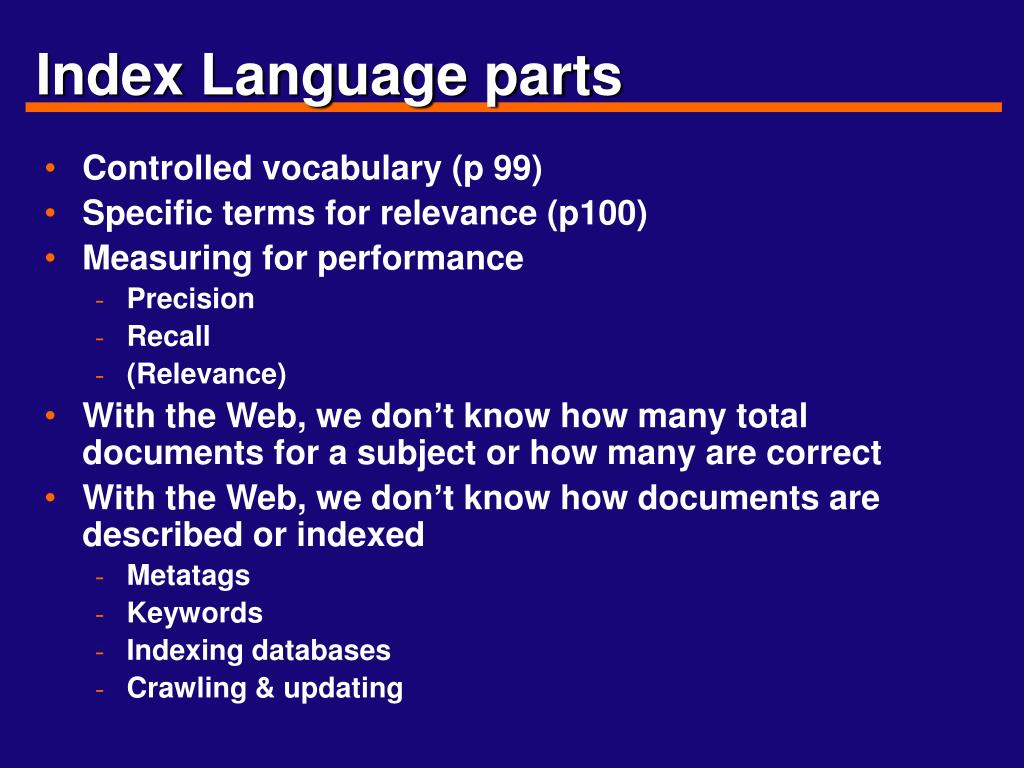 Index Language parts

• Controlled vocabulary (p 99)
• Specific terms for relevance (p100)
• Measuring for performance
  - Precision
  - Recall
  - (Relevance)
• With the Web, we don’t know how many total documents for a subject or how many are correct
• With the Web, we don’t know how documents are described or indexed
  - Metatags
  - Keywords
  - Indexing databases
  - Crawling & updating